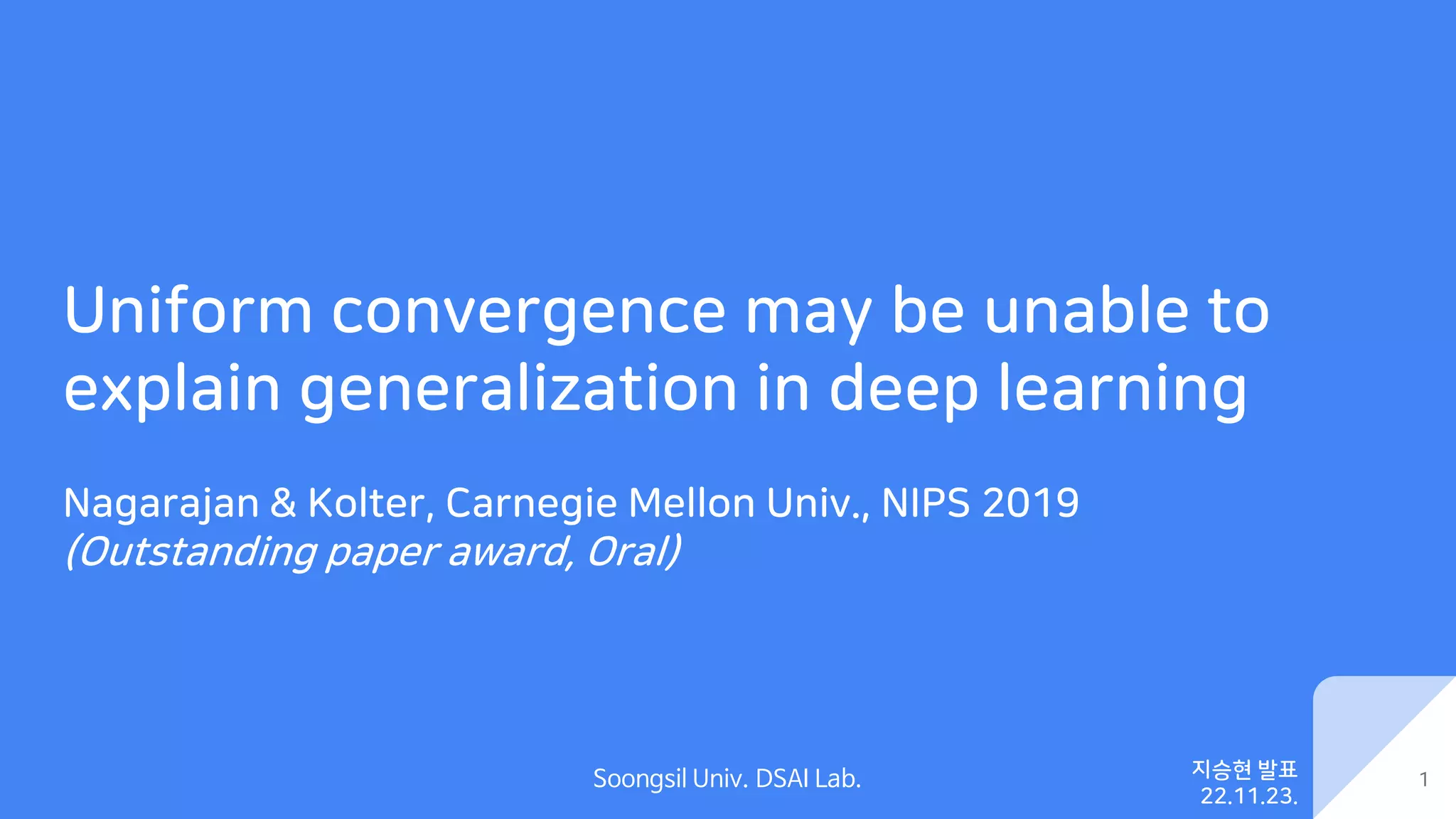 Uniform convergence may be unable to explain generalization in deep learning

Nagarajan & Kolter, Carnegie Mellon Univ., NIPS 2019
(Outstanding paper award, Oral)

Soongsil Univ. DSAI Lab.

지승현 발표
22.11.23.

1